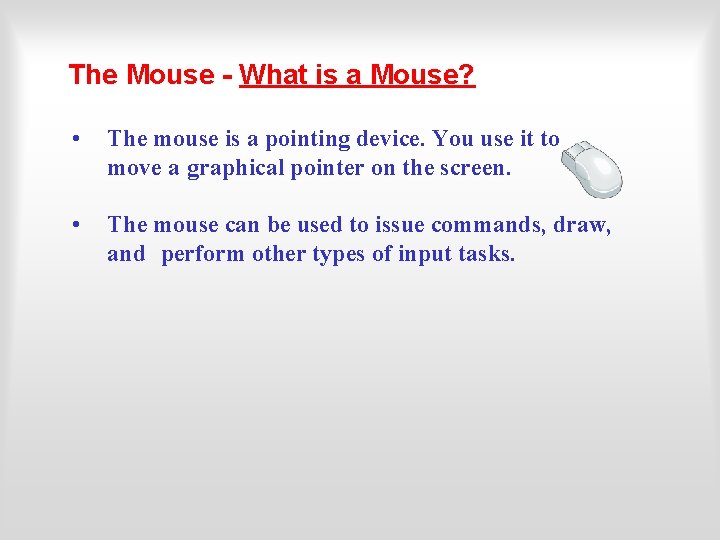 The Mouse - What is a Mouse?

• The mouse is a pointing device. You use it to move a graphical pointer on the screen.

• The mouse can be used to issue commands, draw, and perform other types of input tasks.